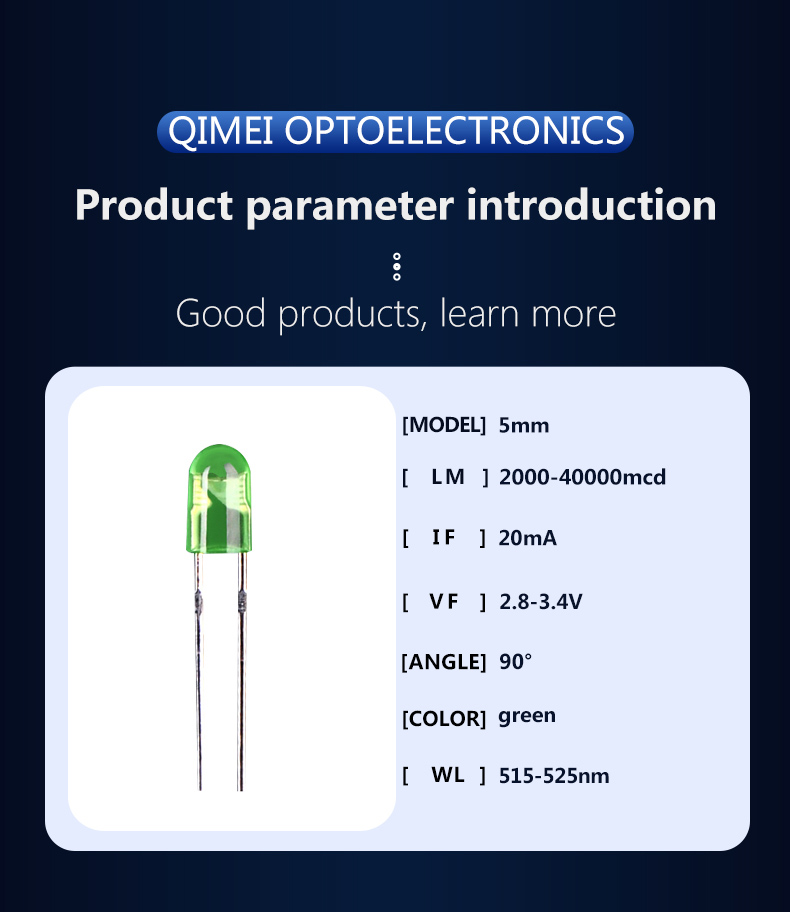 QIMEI OPTOELECTRONICS

Product parameter introduction

Good products, learn more

[MODEL] 5mm

[ LM ] 2000-40000mcd

[ IF ] 20mA

[ VF ] 2.8-3.4V

[ANGLE] 90°

[COLOR] green

[ WL ] 515-525nm